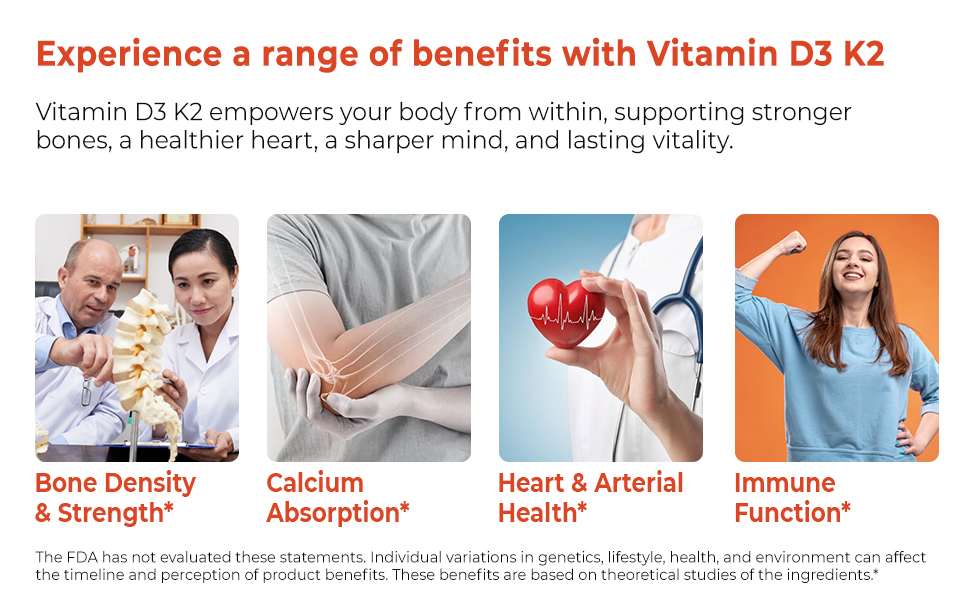 Experience a range of benefits with Vitamin D3 K2

Vitamin D3 K2 empowers your body from within, supporting stronger bones, a healthier heart, a sharper mind, and lasting vitality.

Bone Density
& Strength*

Calcium
Absorption*

Heart & Arterial
Health*

Immune
Function*

The FDA has not evaluated these statements. Individual variations in genetics, lifestyle, health, and environment can affect the timeline and perception of product benefits. These benefits are based on theoretical studies of the ingredients.*